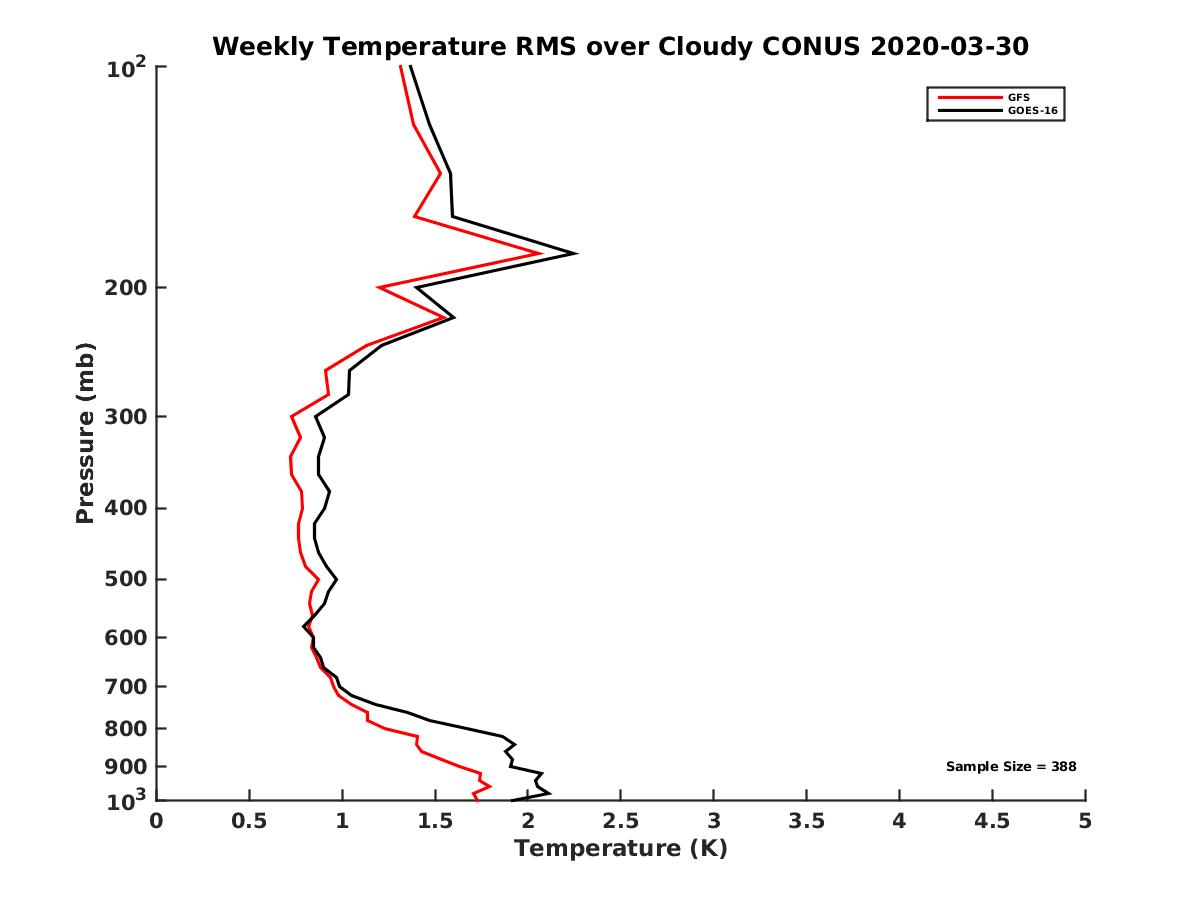 Weekly Temperature RMS over Cloudy CONUS 2020-03-30

GFS
GOES-16

Pressure (mb)

$10^2$
200
300
400
500
600
700
800
900
$10^3$

Sample Size = 388

0
0.5
1
1.5
2
2.5
3
3.5
4
4.5
5

Temperature (K)